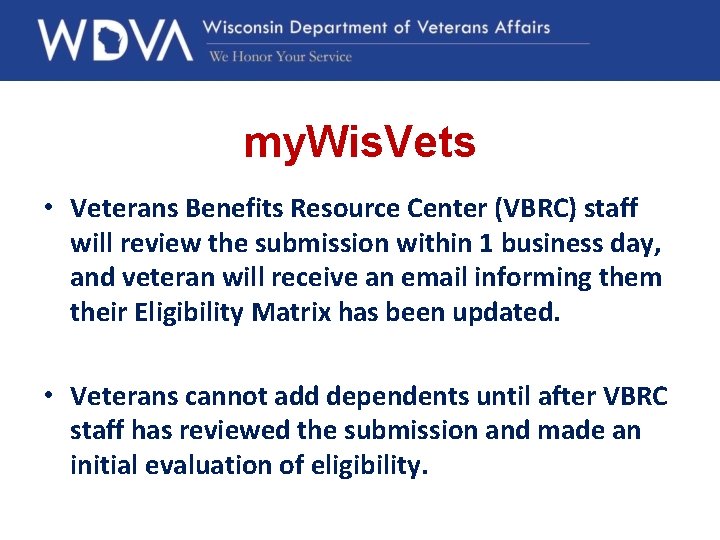 WDVA Wisconsin Department of Veterans Affairs
We Honor Your Service

myWisVets

• Veterans Benefits Resource Center (VBRC) staff will review the submission within 1 business day, and veteran will receive an email informing them their Eligibility Matrix has been updated.

• Veterans cannot add dependents until after VBRC staff has reviewed the submission and made an initial evaluation of eligibility.